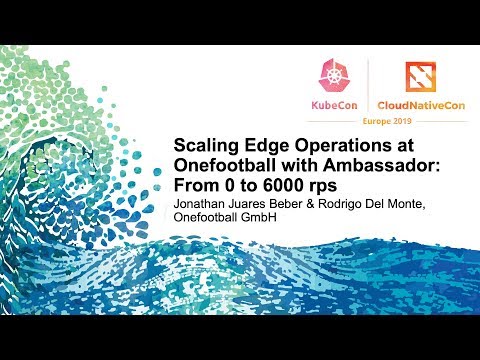 KubeCon CloudNativeCon
Europe 2019

Scaling Edge Operations at Onefootball with Ambassador: From 0 to 6000 rps

Jonathan Juares Beber & Rodrigo Del Monte, Onefootball GmbH